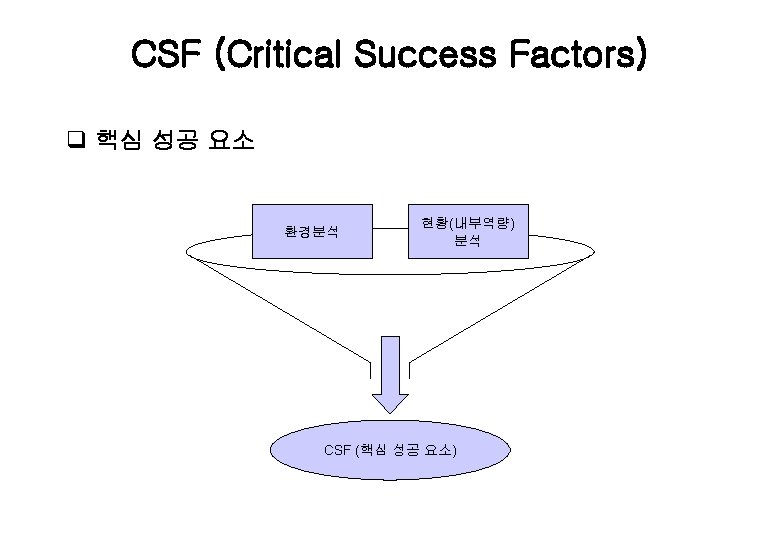 CSF (Critical Success Factors)

❑ 핵심 성공 요소

환경분석

현황(내부역량) 분석

CSF (핵심 성공 요소)